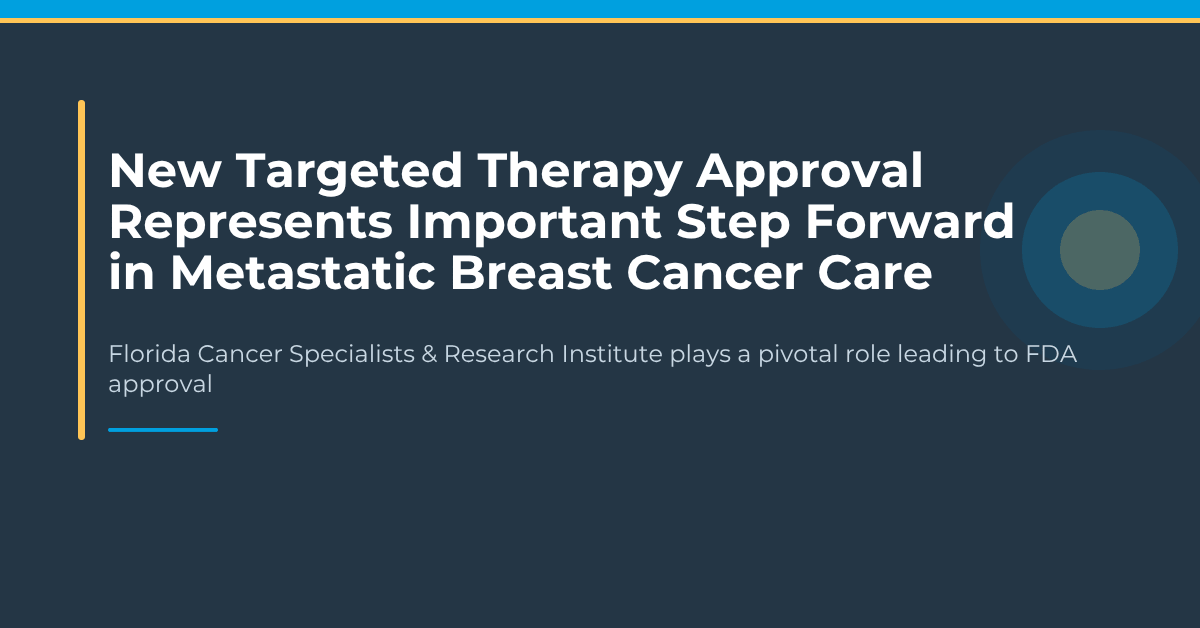 New Targeted Therapy Approval Represents Important Step Forward in Metastatic Breast Cancer Care

Florida Cancer Specialists & Research Institute plays a pivotal role leading to FDA approval